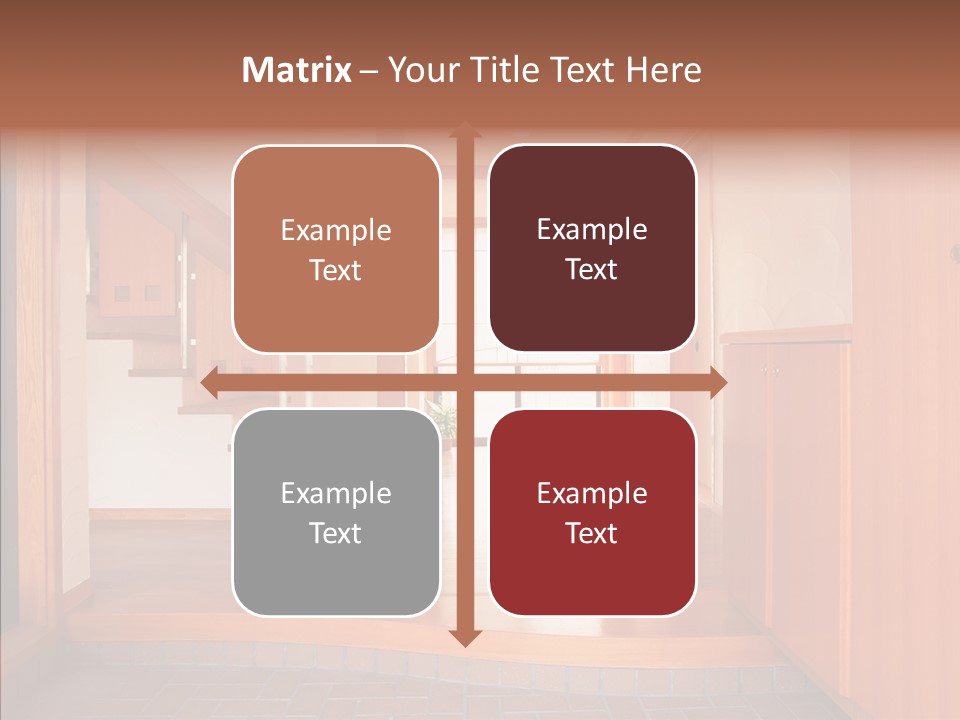 Matrix – Your Title Text Here

Example Text

Example Text

Example Text

Example Text